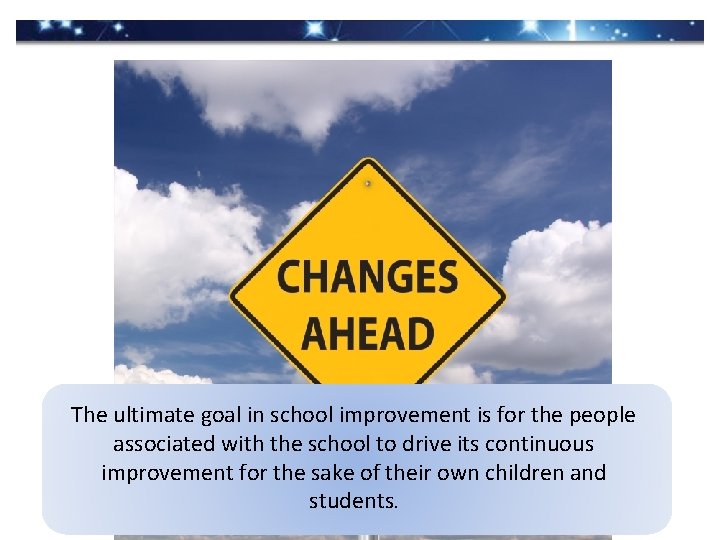 CHANGES AHEAD

The ultimate goal in school improvement is for the people associated with the school to drive its continuous improvement for the sake of their own children and students.